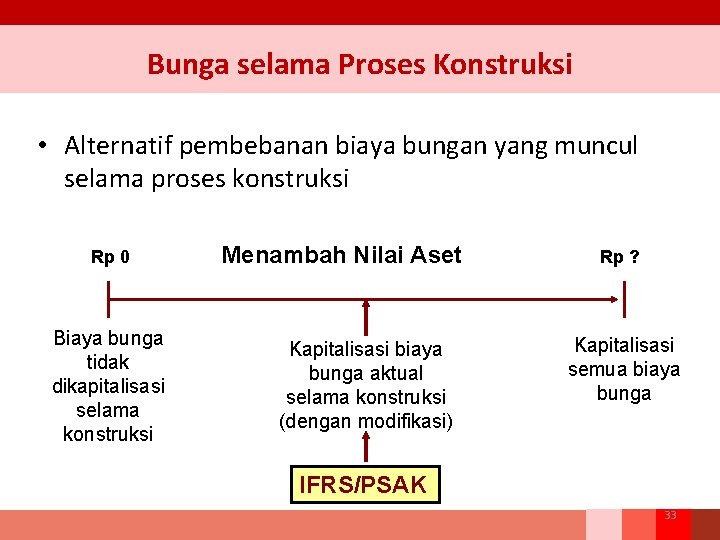 Bunga selama Proses Konstruksi

• Alternatif pembebanan biaya bungan yang muncul selama proses konstruksi

Rp 0

Menambah Nilai Aset

Rp ?

Biaya bunga tidak dikapitalisasi selama konstruksi

Kapitalisasi biaya bunga aktual selama konstruksi (dengan modifikasi)

Kapitalisasi semua biaya bunga

IFRS/PSAK

33